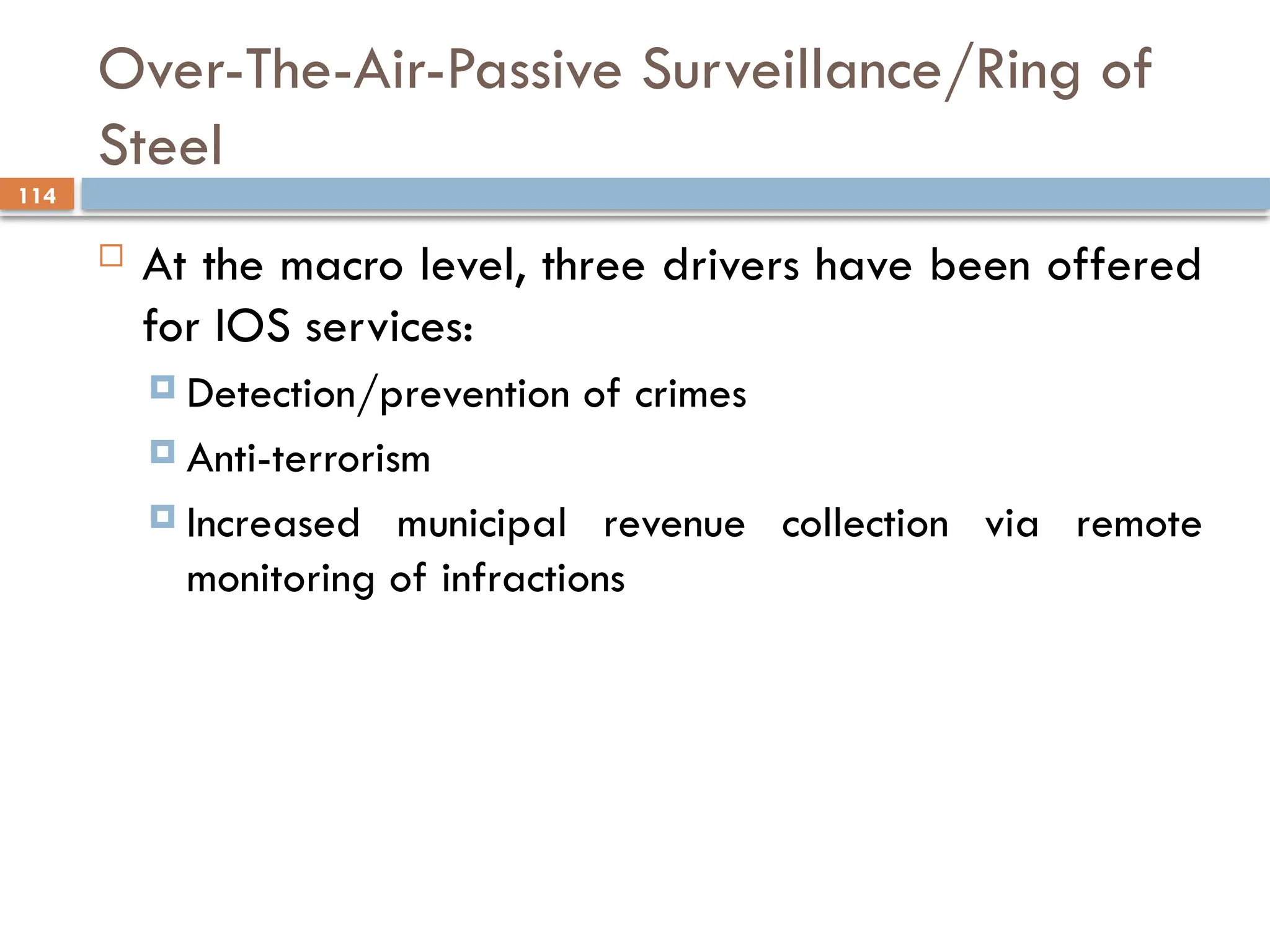 Over-The-Air-Passive Surveillance/Ring of Steel

114

At the macro level, three drivers have been offered for IOS services:

Detection/prevention of crimes

Anti-terrorism

Increased municipal revenue collection via remote monitoring of infractions